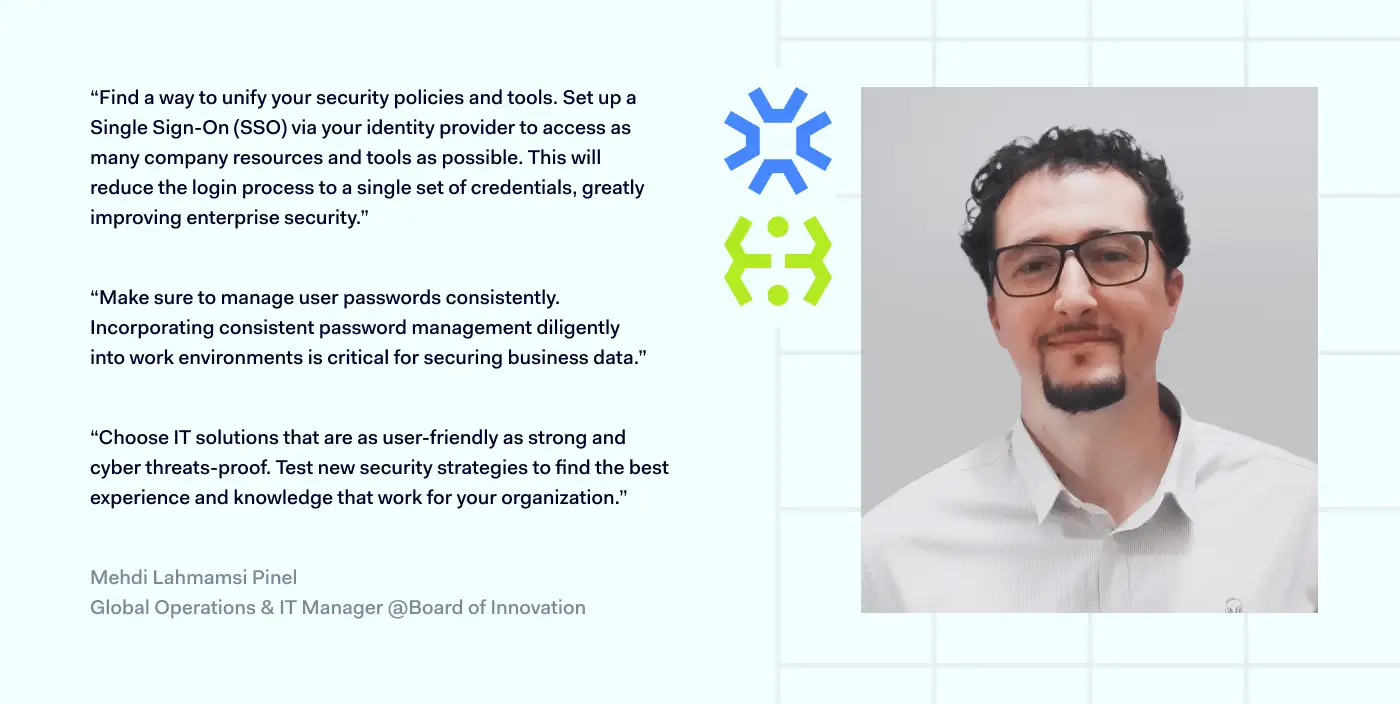 “Find a way to unify your security policies and tools. Set up a Single Sign-On (SSO) via your identity provider to access as many company resources and tools as possible. This will reduce the login process to a single set of credentials, greatly improving enterprise security.”

“Make sure to manage user passwords consistently. Incorporating consistent password management diligently into work environments is critical for securing business data.”

“Choose IT solutions that are as user-friendly as strong and cyber threats-proof. Test new security strategies to find the best experience and knowledge that work for your organization.”

Mehdi Lahmamsi Pinel
Global Operations & IT Manager @Board of Innovation